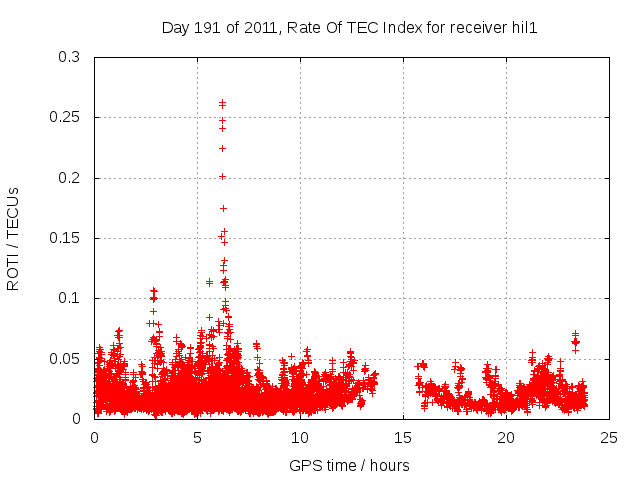 Day 191 of 2011, Rate Of TEC Index for receiver hil1

ROTI / TECUs

0.3
0.25
0.2
0.15
0.1
0.05
0

0
5
10
15
20
25

GPS time / hours